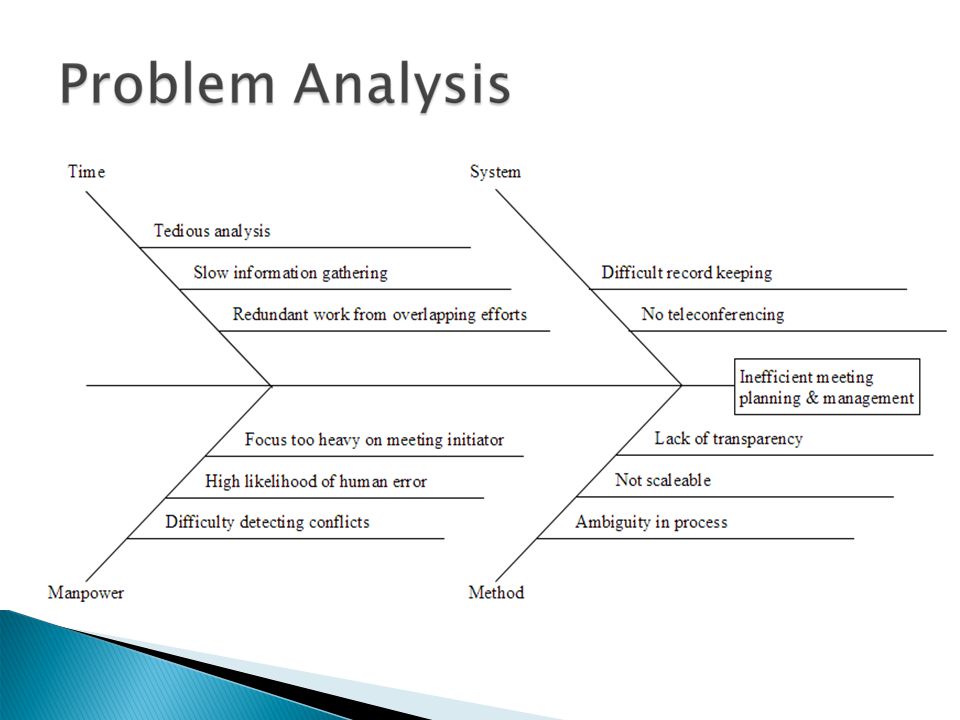 Problem Analysis

Time

Tedious analysis

Slow information gathering

Redundant work from overlapping efforts

System

Difficult record keeping

No teleconferencing

Inefficient meeting planning & management

Focus too heavy on meeting initiator

High likelihood of human error

Difficulty detecting conflicts

Manpower

Lack of transparency

Not scaleable

Ambiguity in process

Method